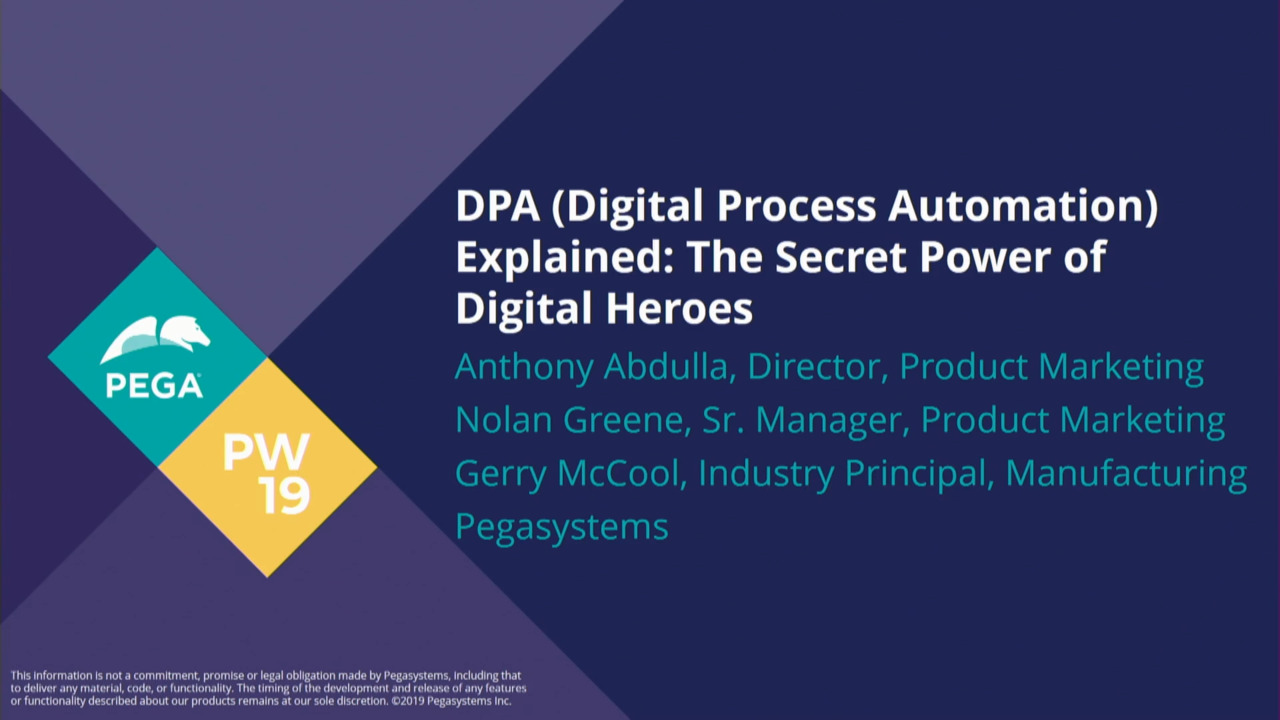 PEGA

PW 19

DPA (Digital Process Automation) Explained: The Secret Power of Digital Heroes

Anthony Abdulla, Director, Product Marketing
Nolan Greene, Sr. Manager, Product Marketing
Gerry McCool, Industry Principal, Manufacturing
Pegasystems

This information is not a commitment, promise or legal obligation made by Pegasystems, including that to deliver any material, code, or functionality. The timing of the development and release of any features or functionality described about our products remains at our sole discretion. ©2019 Pegasystems Inc.